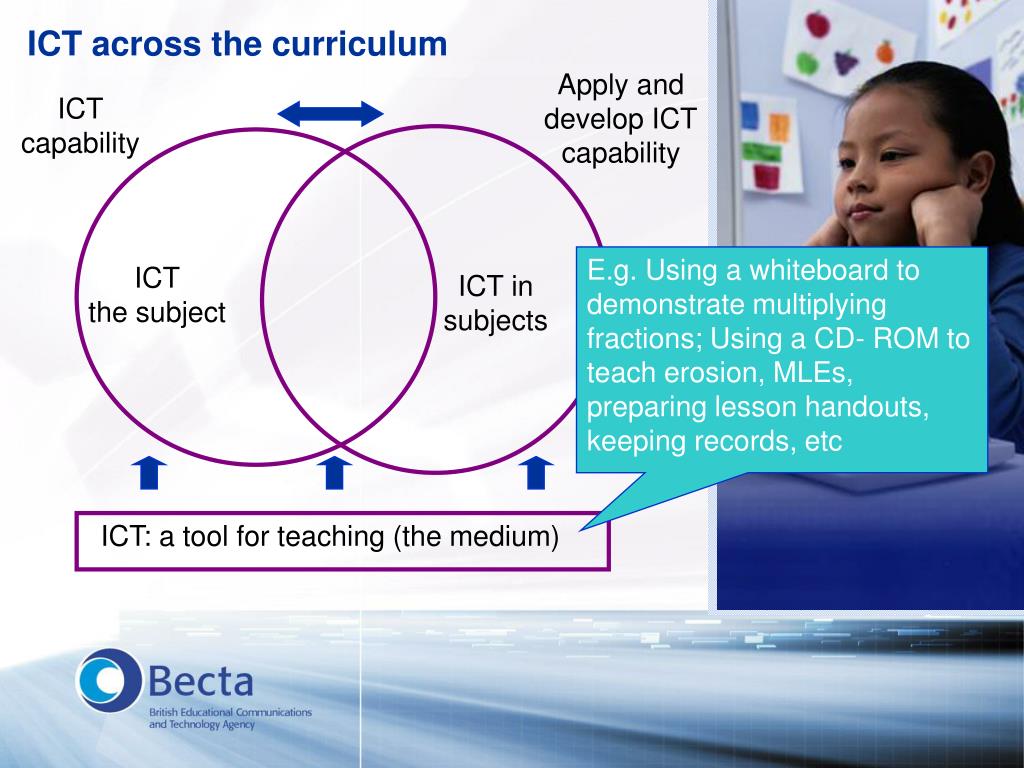 ICT across the curriculum

ICT capability

Apply and develop ICT capability

ICT the subject

ICT in subjects

E.g. Using a whiteboard to demonstrate multiplying fractions; Using a CD- ROM to teach erosion, MLEs, preparing lesson handouts, keeping records, etc

ICT: a tool for teaching (the medium)

Becta
British Educational Communications and Technology Agency